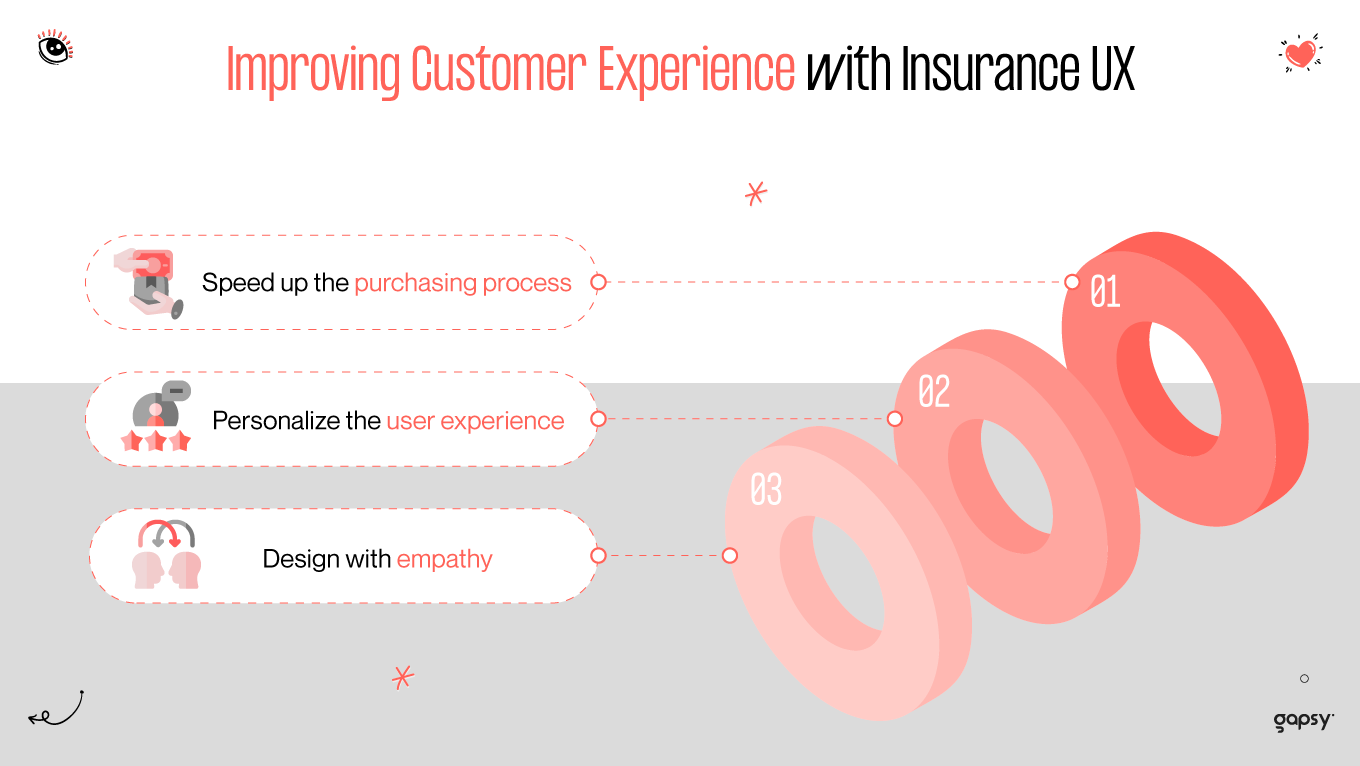 Improving Customer Experience with Insurance UX

Speed up the purchasing process

01

Personalize the user experience

02

Design with empathy

03

gapsy